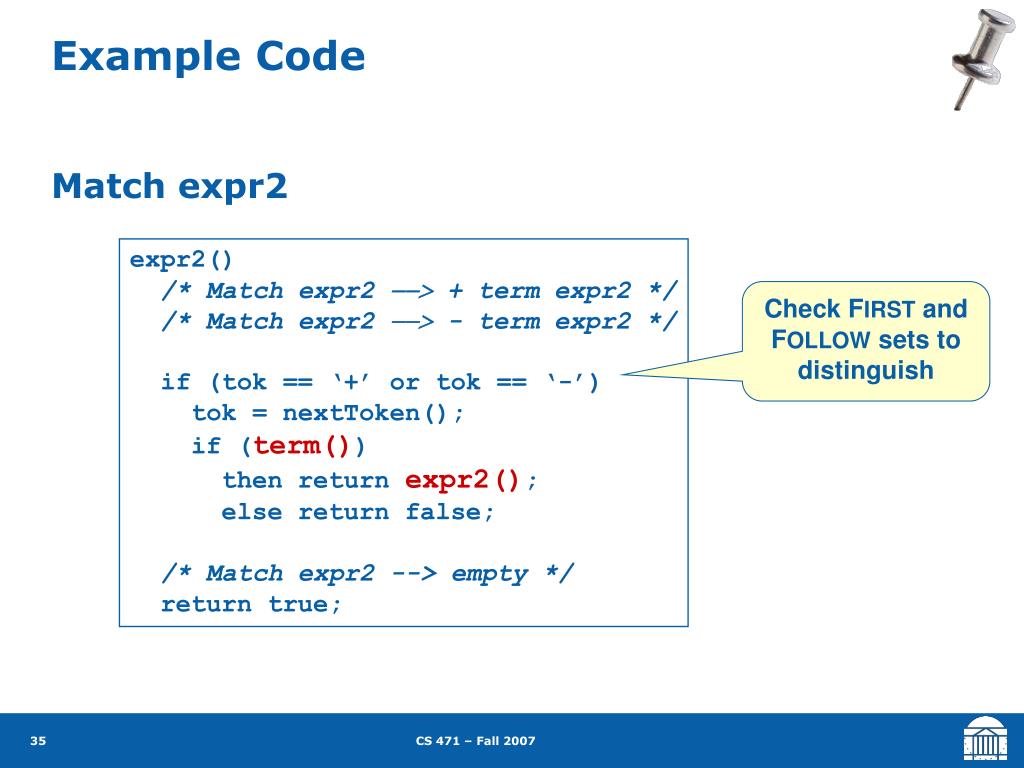 Example Code

Match expr2

expr2()
  /* Match expr2 ––> + term expr2 */
  /* Match expr2 ––> - term expr2 */

  if (tok == ‘+’ or tok == ‘-’)
    tok = nextToken();
    if (term())
      then return expr2();
      else return false;

  /* Match expr2 --> empty */
  return true;

Check FIRST and FOLLOW sets to distinguish

35

CS 471 – Fall 2007